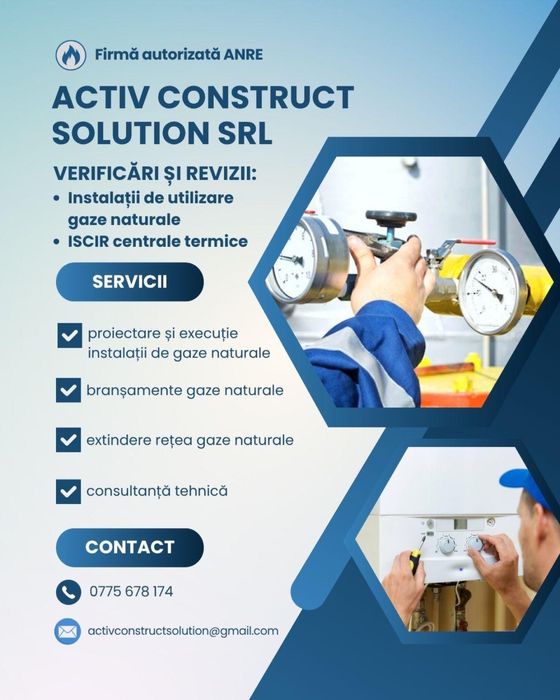 Firmă autorizată ANRE

ACTIV CONSTRUCT SOLUTION SRL

VERIFICĂRI ȘI REVIZII:
• Instalații de utilizare gaze naturale
• ISCIR centrale termice

SERVICII

proiectare și execuție instalații de gaze naturale

branșamente gaze naturale

extindere rețea gaze naturale

consultanță tehnică

CONTACT

0775 678 174

activconstructsolution@gmail.com